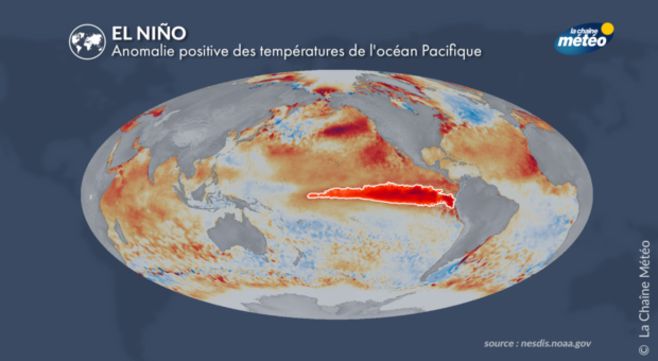 EL NIÑO
Anomalie positive des températures de l'océan Pacifique

la chaîne météo

source : nesdis.noaa.gov

© La Chaîne Météo